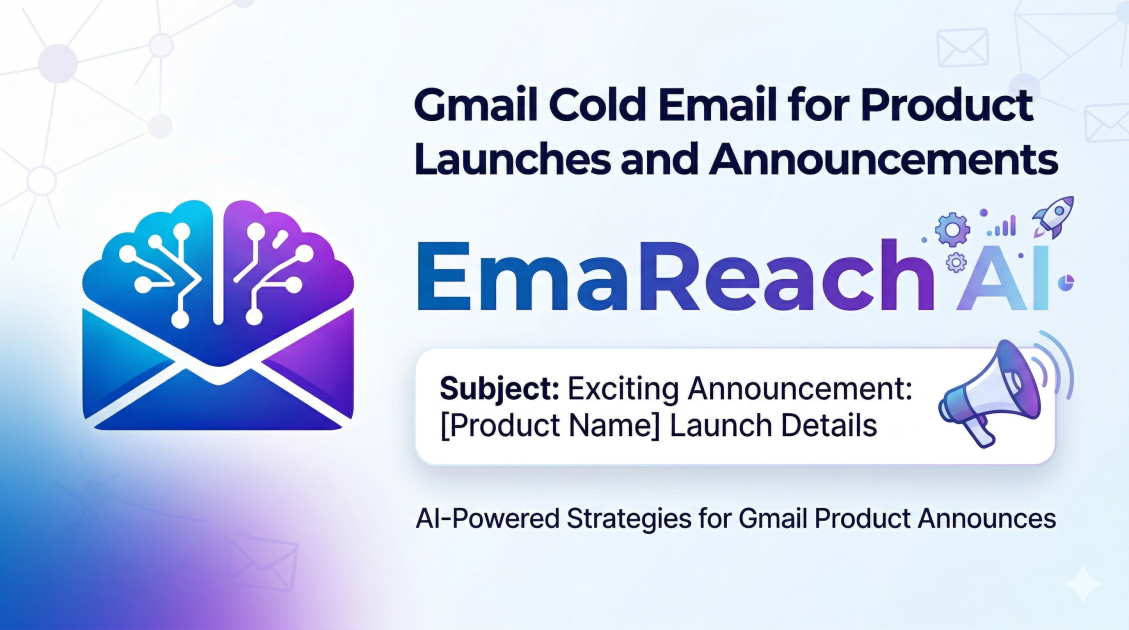 Gmail Cold Email for Product Launches and Announcements

EmaReach AI

Subject: Exciting Announcement: [Product Name] Launch Details

AI-Powered Strategies for Gmail Product Announces